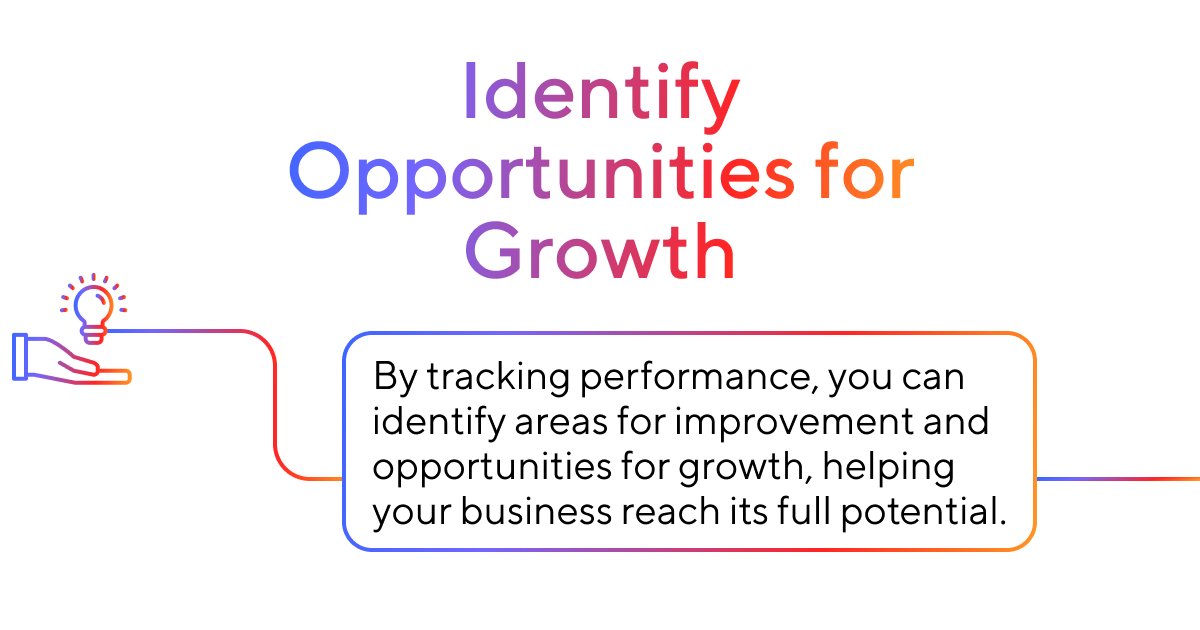 Identify Opportunities for Growth

By tracking performance, you can identify areas for improvement and opportunities for growth, helping your business reach its full potential.